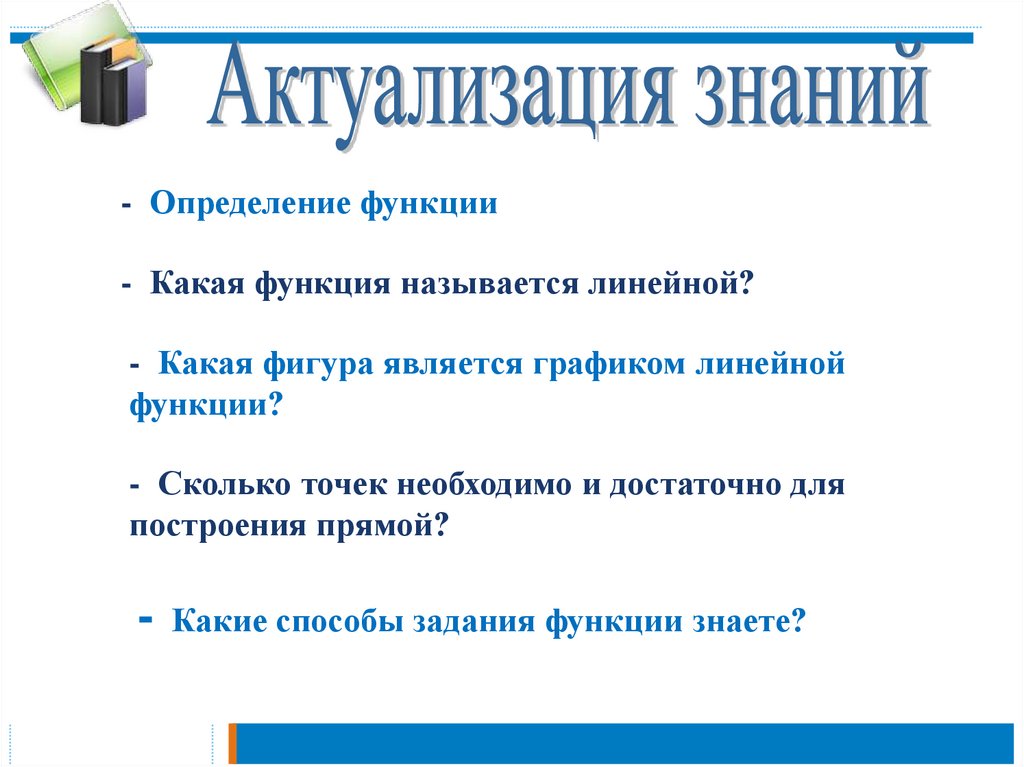 Актуализация знаний

- Определение функции

- Какая функция называется линейной?

- Какая фигура является графиком линейной функции?

- Сколько точек необходимо и достаточно для построения прямой?

- Какие способы задания функции знаете?